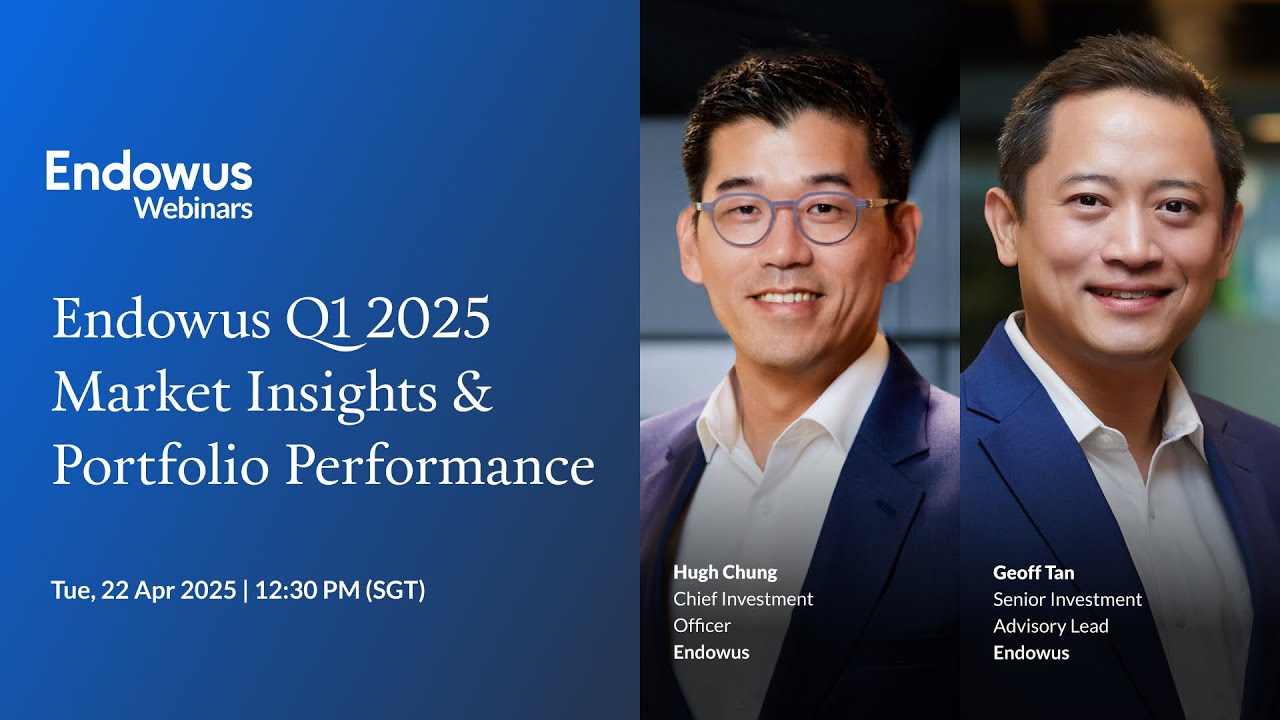 Endowus
Webinars

Endowus Q1 2025 Market Insights & Portfolio Performance

Tue, 22 Apr 2025 | 12:30 PM (SGT)

Hugh Chung
Chief Investment Officer
Endowus

Geoff Tan
Senior Investment Advisory Lead
Endowus